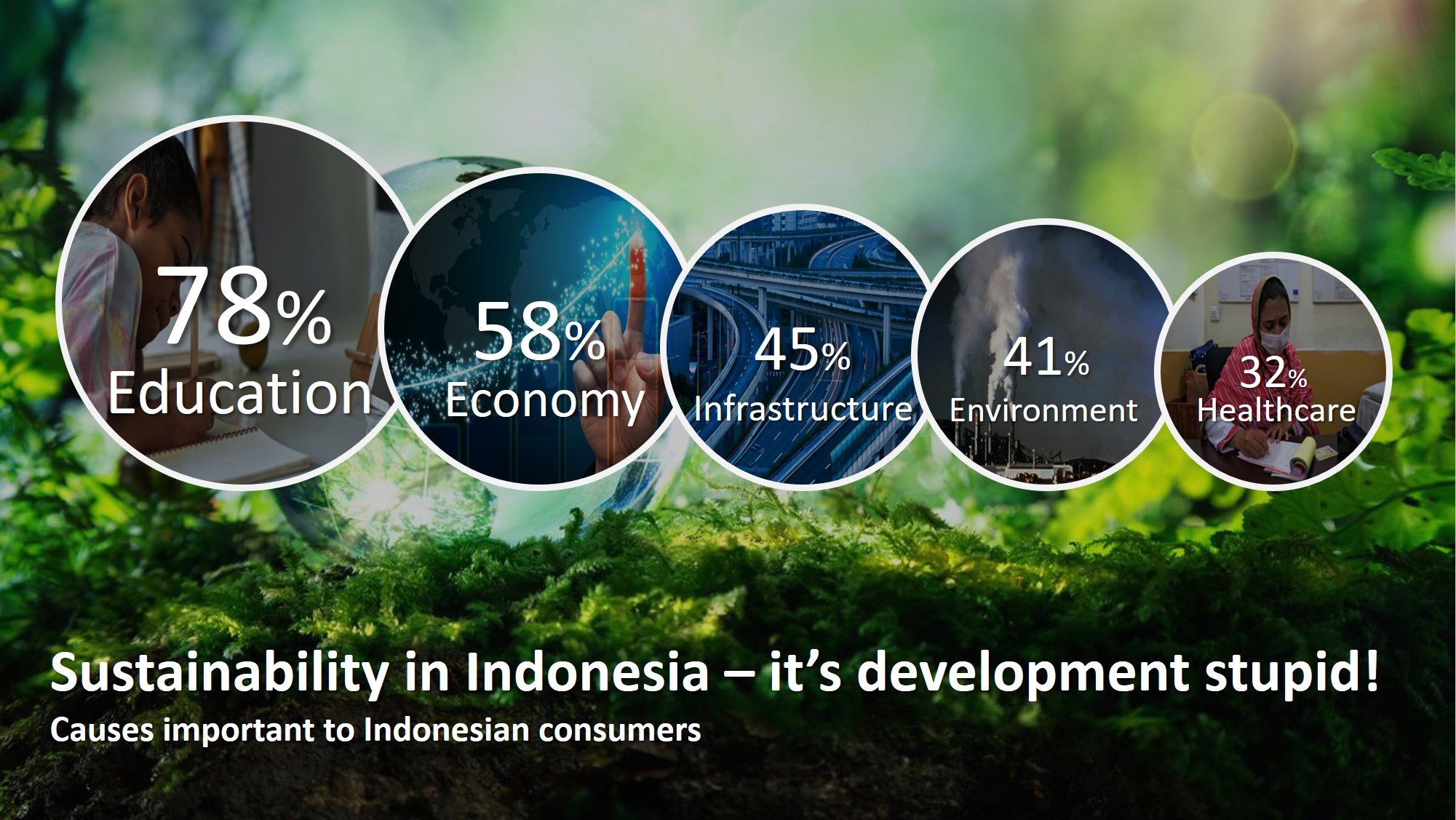 78%
Education

58%
Economy

45%
Infrastructure

41%
Environment

32%
Healthcare

Sustainability in Indonesia – it's development stupid!

Causes important to Indonesian consumers